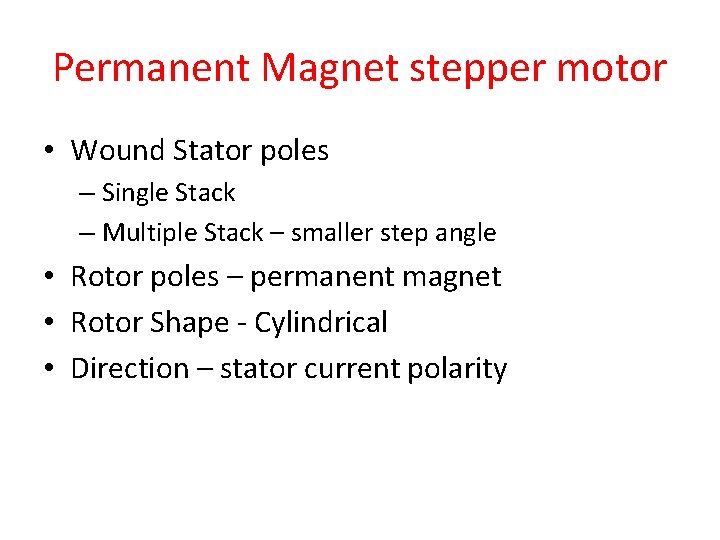 Permanent Magnet stepper motor

• Wound Stator poles
– Single Stack
– Multiple Stack – smaller step angle
• Rotor poles – permanent magnet
• Rotor Shape - Cylindrical
• Direction – stator current polarity